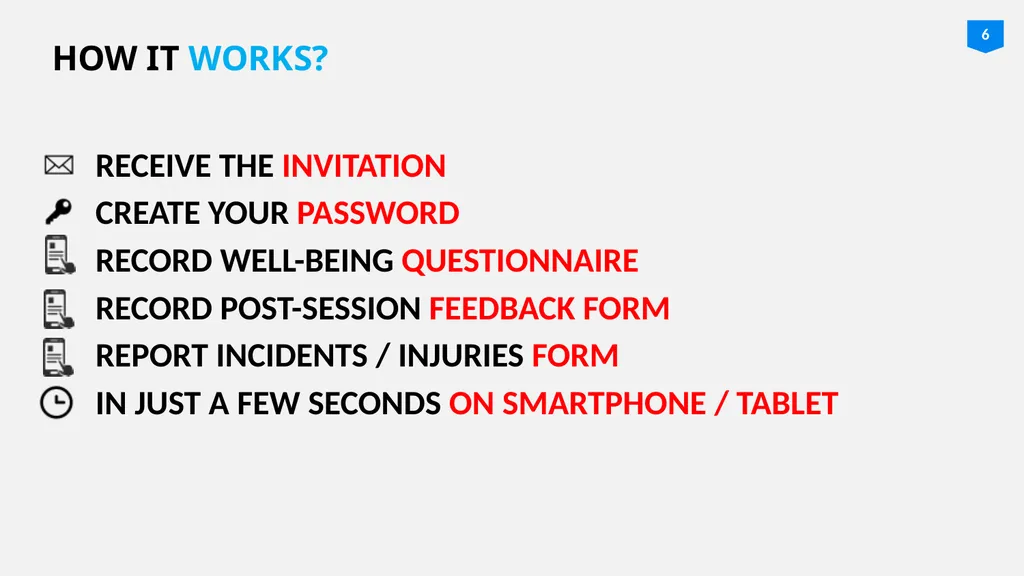 6

HOW IT WORKS?

RECEIVE THE INVITATION
CREATE YOUR PASSWORD
RECORD WELL-BEING QUESTIONNAIRE
RECORD POST-SESSION FEEDBACK FORM
REPORT INCIDENTS / INJURIES FORM
IN JUST A FEW SECONDS ON SMARTPHONE / TABLET